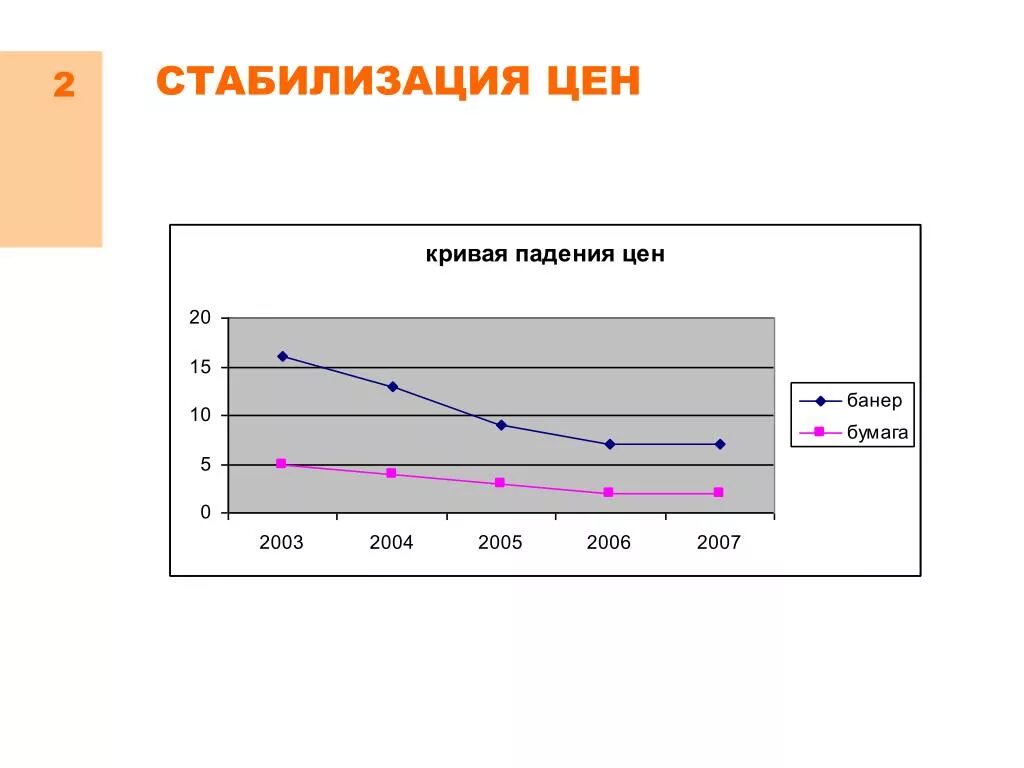 2

СТАБИЛИЗАЦИЯ ЦЕН

кривая падения цен

20
15
10
5
0

2003 2004 2005 2006 2007

банер
бумага